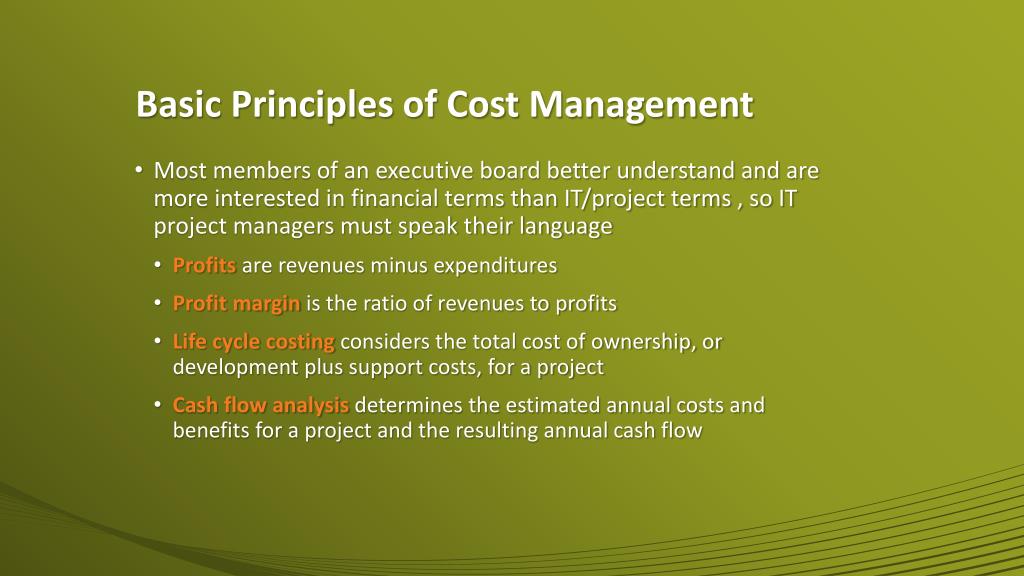 Basic Principles of Cost Management

• Most members of an executive board better understand and are more interested in financial terms than IT/project terms , so IT project managers must speak their language

• Profits are revenues minus expenditures

• Profit margin is the ratio of revenues to profits

• Life cycle costing considers the total cost of ownership, or development plus support costs, for a project

• Cash flow analysis determines the estimated annual costs and benefits for a project and the resulting annual cash flow